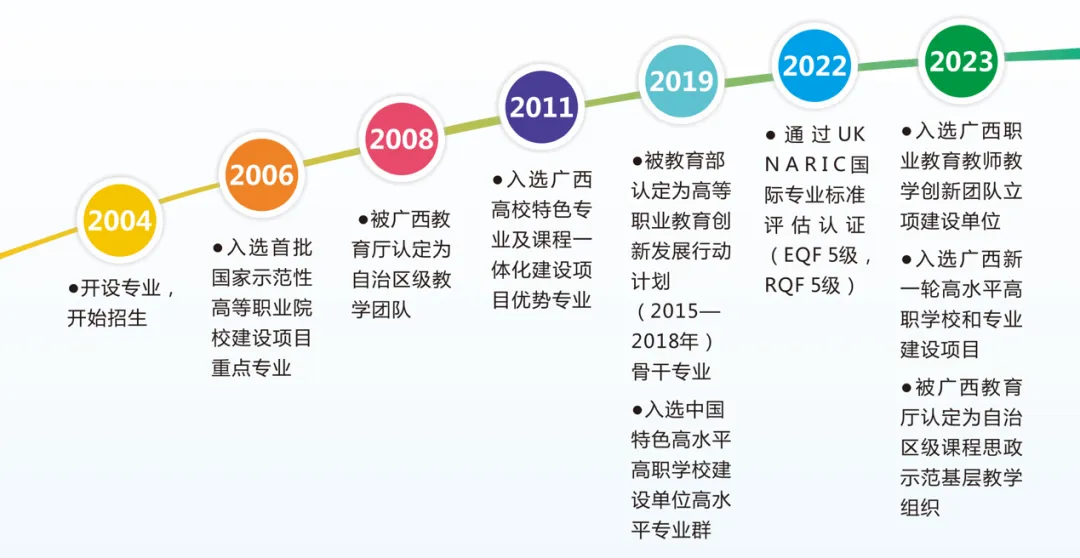 2004

●开设专业，开始招生

2006

●入选首批国家示范性高等职业院校建设项目重点专业

2008

●被广西教育厅认定为自治区级教学团队

2011

●入选广西高校特色专业及课程一体化建设项目优势专业

2019

●被教育部认定为高等职业教育创新发展行动计划（2015—2018年）骨干专业

●入选中国特色高水平高职学校建设单位高水平专业群

2022

●通过UK NARIC国际专业标准评估认证（EQF 5级，RQF 5级）

2023

●入选广西职业教育教师教学创新团队立项建设单位

●入选广西新一轮高水平高职学校和专业建设项目

●被广西教育厅认定为自治区级课程思政示范基层教学组织